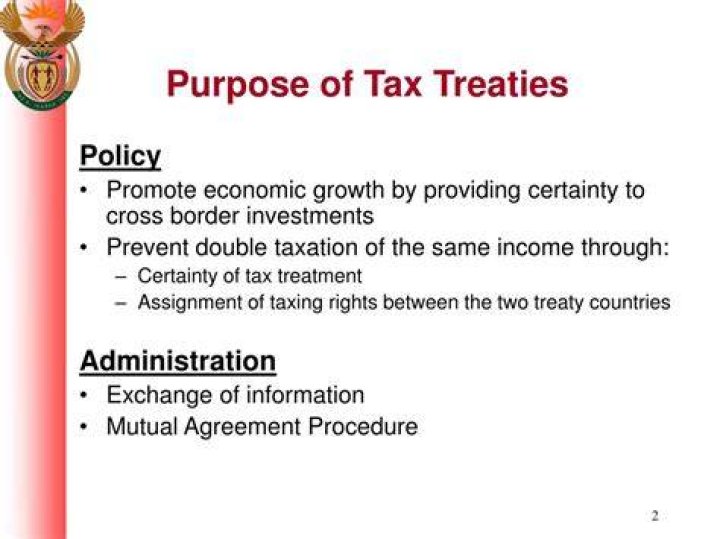 Purpose of Tax Treaties

Policy
• Promote economic growth by providing certainty to cross border investments
• Prevent double taxation of the same income through:
– Certainty of tax treatment
– Assignment of taxing rights between the two treaty countries

Administration
• Exchange of information
• Mutual Agreement Procedure

2